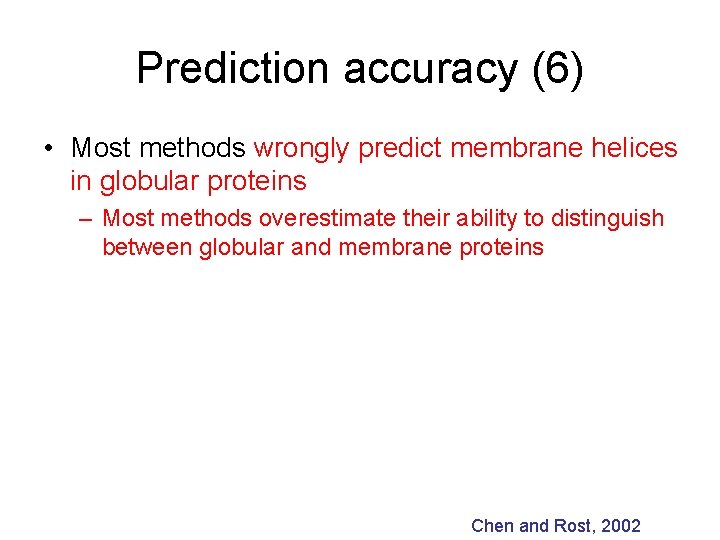 Prediction accuracy (6)

• Most methods wrongly predict membrane helices in globular proteins

– Most methods overestimate their ability to distinguish between globular and membrane proteins

Chen and Rost, 2002